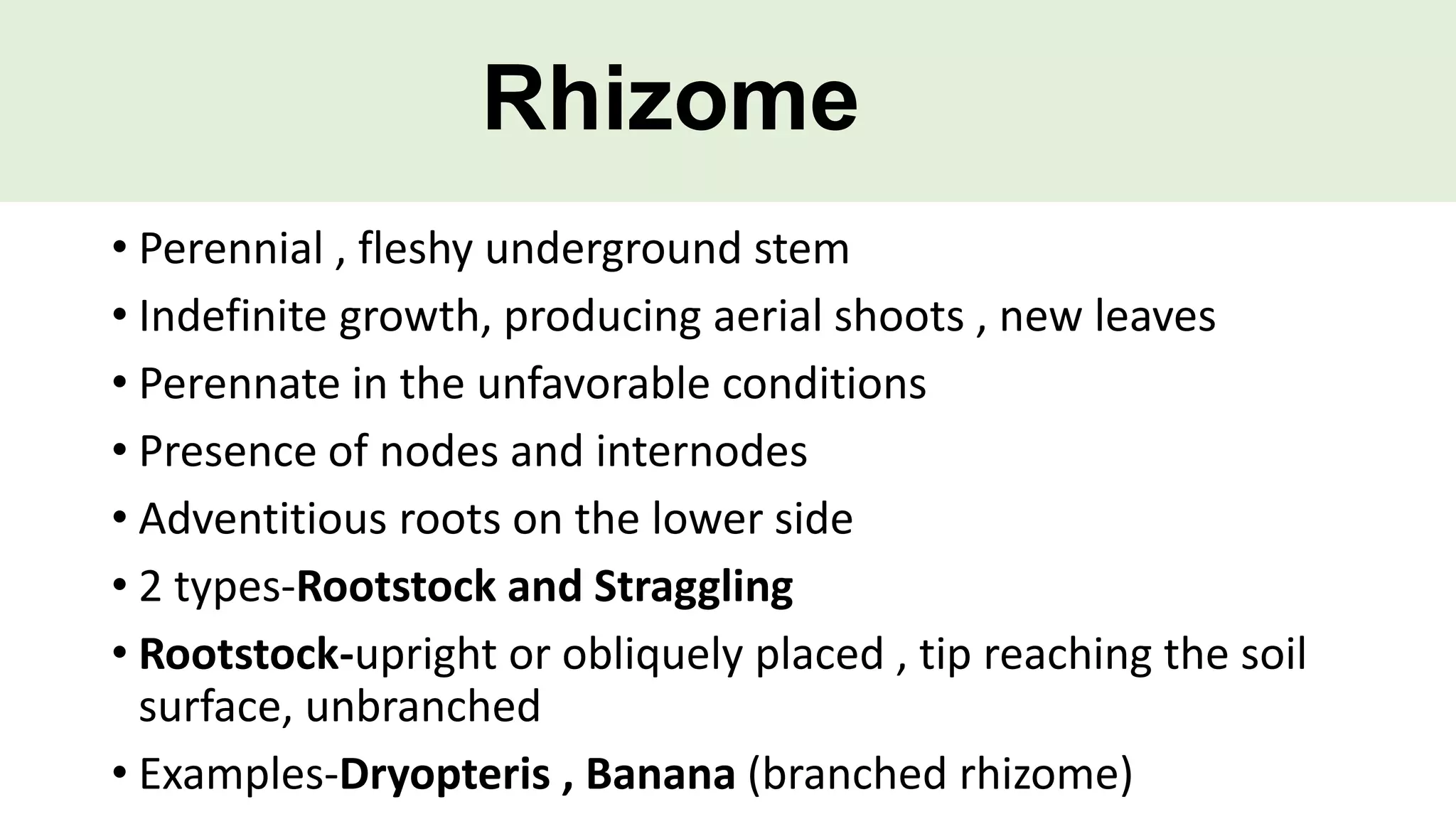 Rhizome

• Perennial , fleshy underground stem
• Indefinite growth, producing aerial shoots , new leaves
• Perennate in the unfavorable conditions
• Presence of nodes and internodes
• Adventitious roots on the lower side
• 2 types-Rootstock and Straggling
• Rootstock-upright or obliquely placed , tip reaching the soil surface, unbranched
• Examples-Dryopteris , Banana (branched rhizome)